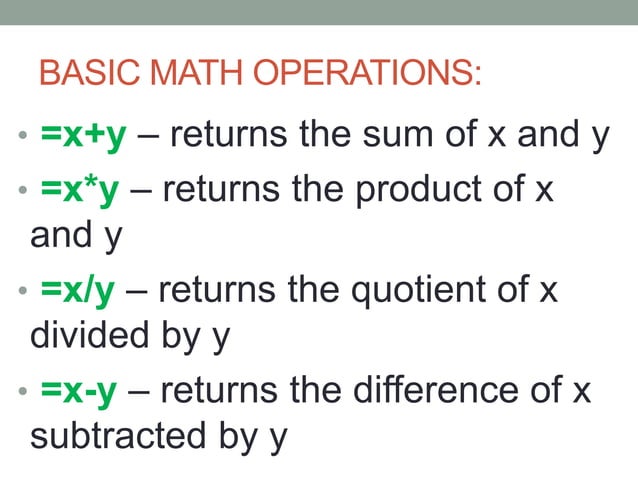 BASIC MATH OPERATIONS:

• =x+y – returns the sum of x and y

• =x*y – returns the product of x and y

• =x/y – returns the quotient of x divided by y

• =x-y – returns the difference of x subtracted by y